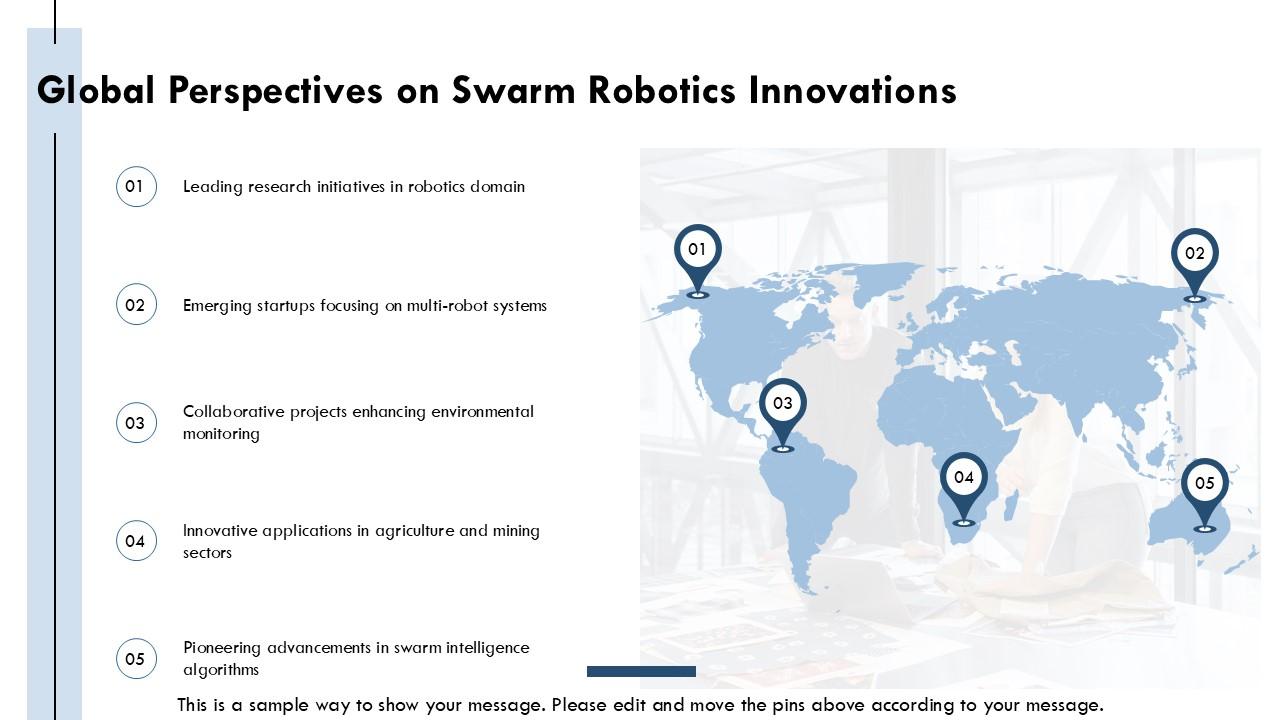 Global Perspectives on Swarm Robotics Innovations

01 Leading research initiatives in robotics domain

02 Emerging startups focusing on multi-robot systems

03 Collaborative projects enhancing environmental monitoring

04 Innovative applications in agriculture and mining sectors

05 Pioneering advancements in swarm intelligence algorithms

01

02

03

04

05

This is a sample way to show your message. Please edit and move the pins above according to your message.